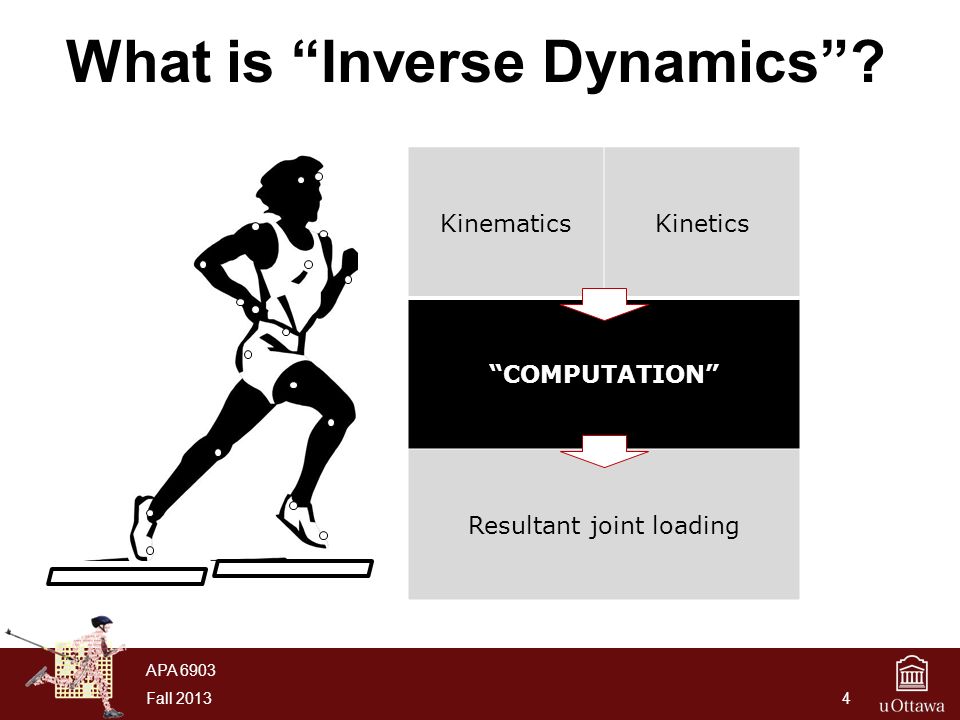 What is “Inverse Dynamics”?

Kinematics

Kinetics

“COMPUTATION”

Resultant joint loading

APA 6903
Fall 2013

4

uOttawa